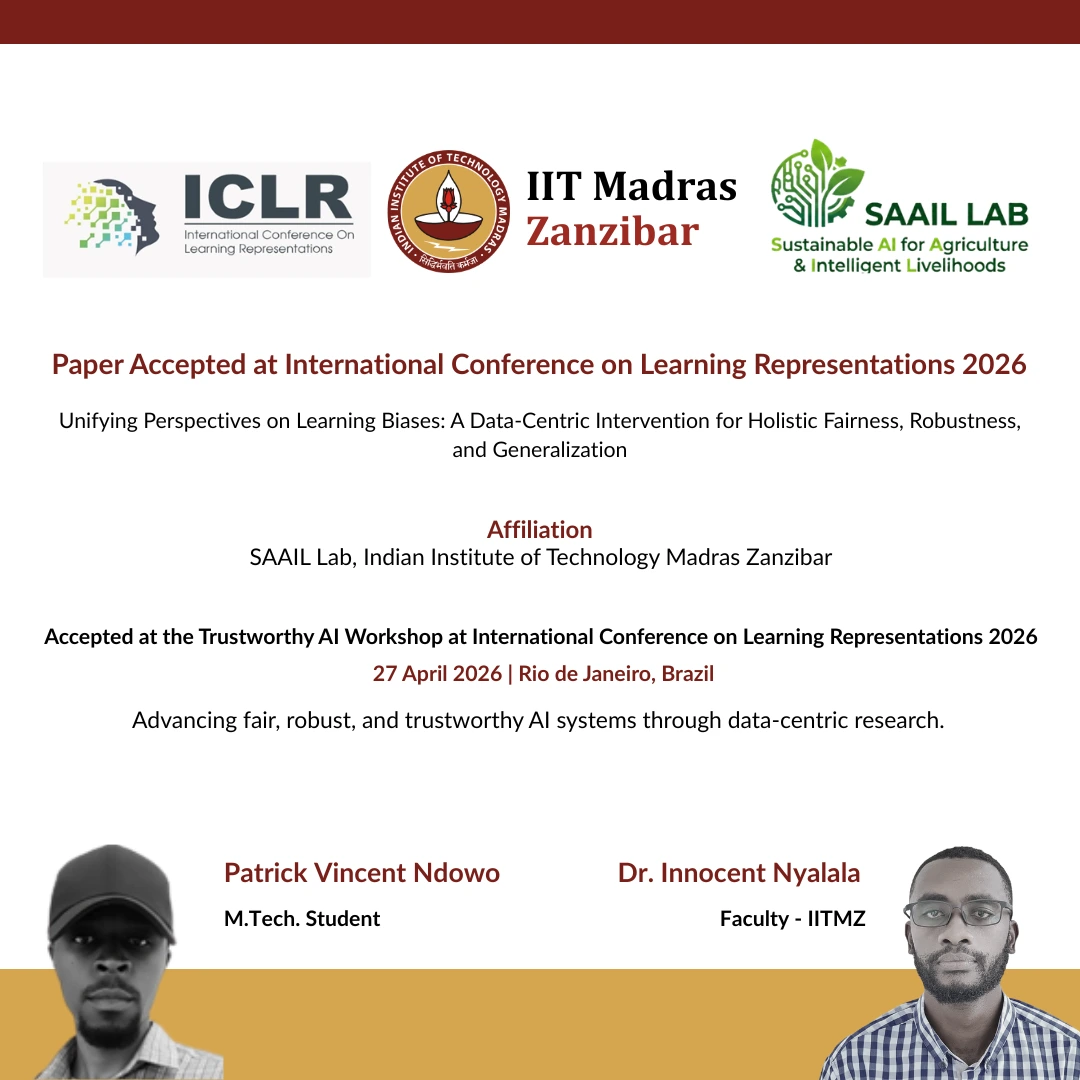 ICLR
International Conference On Learning Representations

INDIAN INSTITUTE OF TECHNOLOGY MADRAS
सिद्धिर्भवति कर्मजा

IIT Madras
Zanzibar

SAAIL LAB
Sustainable AI for Agriculture & Intelligent Livelihoods

Paper Accepted at International Conference on Learning Representations 2026

Unifying Perspectives on Learning Biases: A Data-Centric Intervention for Holistic Fairness, Robustness, and Generalization

Affiliation
SAAIL Lab, Indian Institute of Technology Madras Zanzibar

Accepted at the Trustworthy AI Workshop at International Conference on Learning Representations 2026
27 April 2026 | Rio de Janeiro, Brazil

Advancing fair, robust, and trustworthy AI systems through data-centric research.

Patrick Vincent Ndowo
M.Tech. Student

Dr. Innocent Nyalala
Faculty - IITMZ